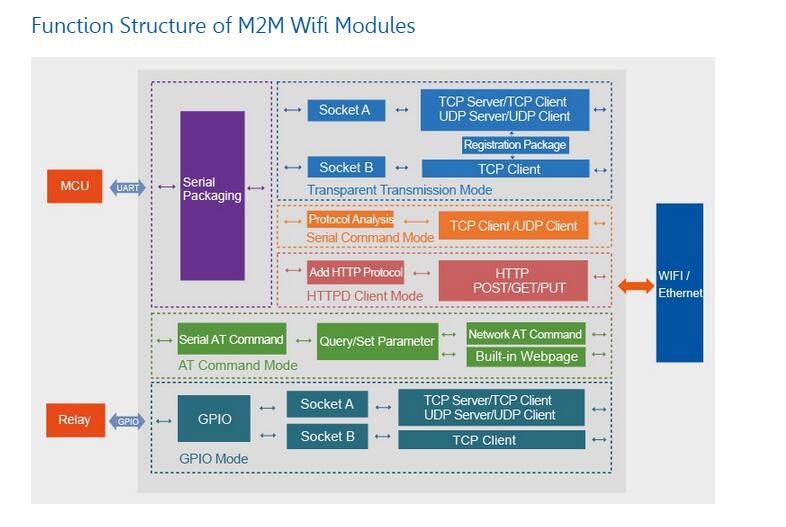 Function Structure of M2M Wifi Modules

MCU

UART

Serial Packaging

Socket A

TCP Server/TCP Client UDP Server/UDP Client

Registration Package

Socket B

TCP Client

Transparent Transmission Mode

Protocol Analysis

TCP Client /UDP Client

Serial Command Mode

Add HTTP Protocol

HTTP POST/GET/PUT

HTTPD Client Mode

WIFI / Ethernet

Serial AT Command

Query/Set Parameter

Network AT Command

Built-in Webpage

AT Command Mode

Relay

GPIO

GPIO

Socket A

TCP Server/TCP Client UDP Server/UDP Client

Socket B

TCP Client

GPIO Mode